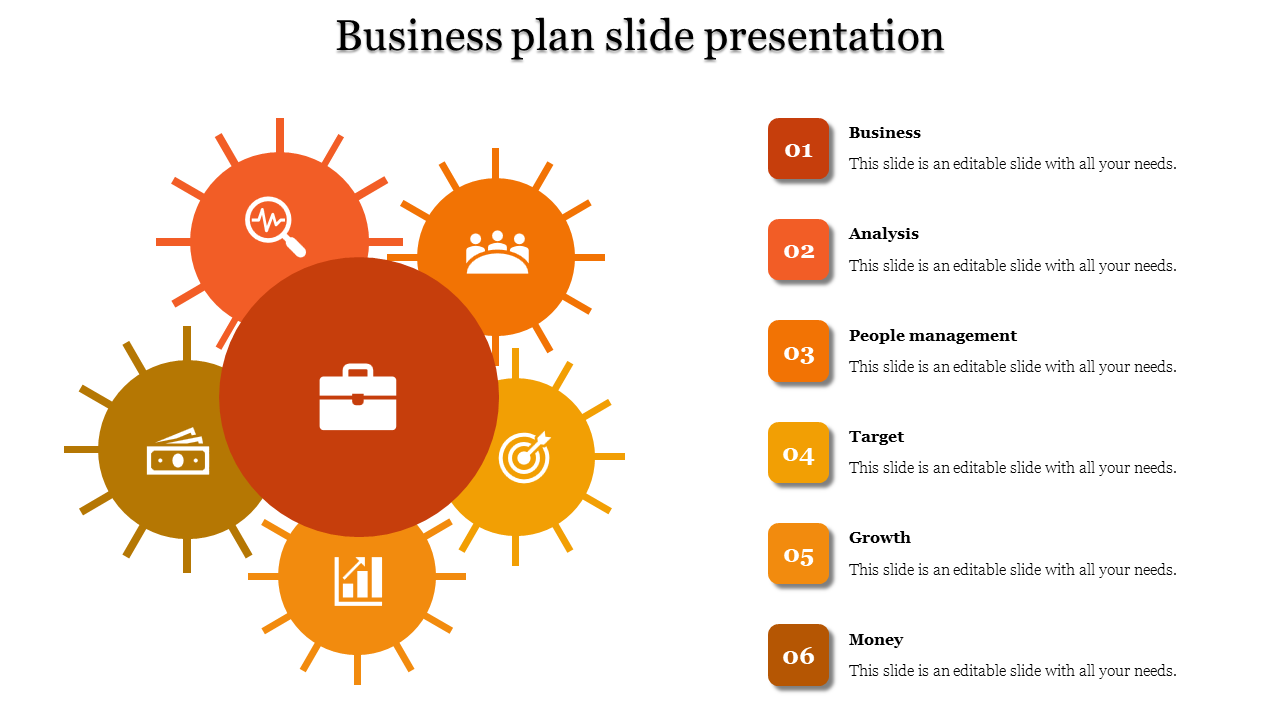 Business plan slide presentation

01
Business
This slide is an editable slide with all your needs.

02
Analysis
This slide is an editable slide with all your needs.

03
People management
This slide is an editable slide with all your needs.

04
Target
This slide is an editable slide with all your needs.

05
Growth
This slide is an editable slide with all your needs.

06
Money
This slide is an editable slide with all your needs.